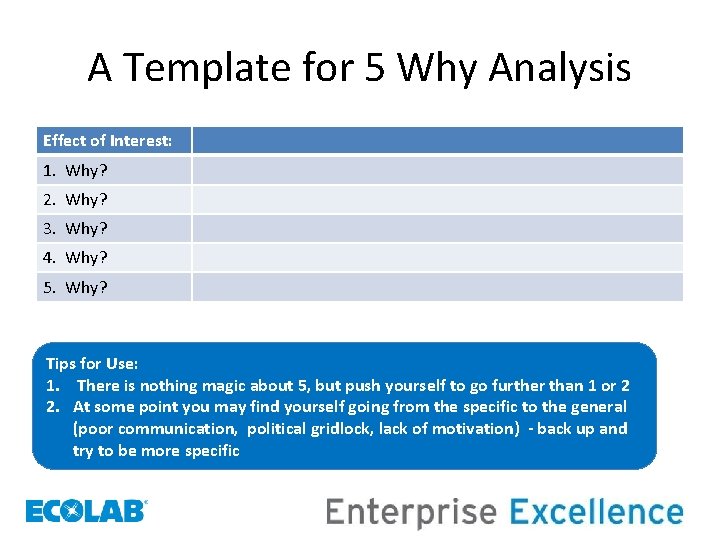 A Template for 5 Why Analysis

| Effect of Interest: | |
|---|---|
| 1. Why? | |
| 2. Why? | |
| 3. Why? | |
| 4. Why? | |
| 5. Why? | |

Tips for Use:
1. There is nothing magic about 5, but push yourself to go further than 1 or 2
2. At some point you may find yourself going from the specific to the general (poor communication, political gridlock, lack of motivation) - back up and try to be more specific

ECOLAB®

Enterprise Excellence